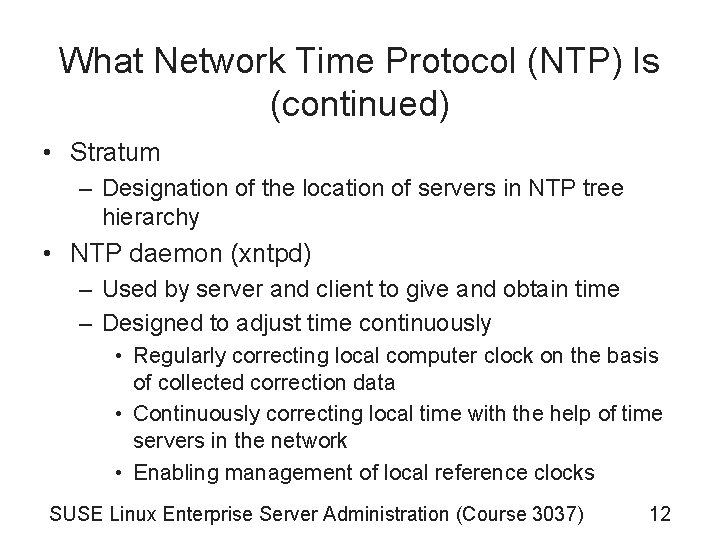 What Network Time Protocol (NTP) Is (continued)

• Stratum
– Designation of the location of servers in NTP tree hierarchy
• NTP daemon (xntpd)
– Used by server and client to give and obtain time
– Designed to adjust time continuously
• Regularly correcting local computer clock on the basis of collected correction data
• Continuously correcting local time with the help of time servers in the network
• Enabling management of local reference clocks

SUSE Linux Enterprise Server Administration (Course 3037) 12